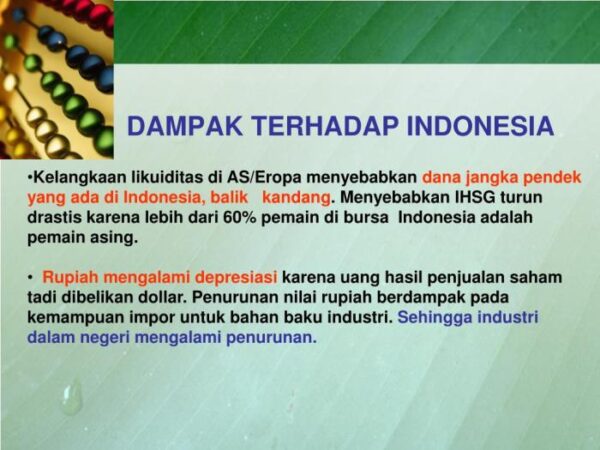 DAMPAK TERHADAP INDONESIA

•Kelangkaan likuiditas di AS/Eropa menyebabkan dana jangka pendek yang ada di Indonesia, balik kandang. Menyebabkan IHSG turun drastis karena lebih dari 60% pemain di bursa Indonesia adalah pemain asing.

• Rupiah mengalami depresiasi karena uang hasil penjualan saham tadi dibelikan dollar. Penurunan nilai rupiah berdampak pada kemampuan impor untuk bahan baku industri. Sehingga industri dalam negeri mengalami penurunan.